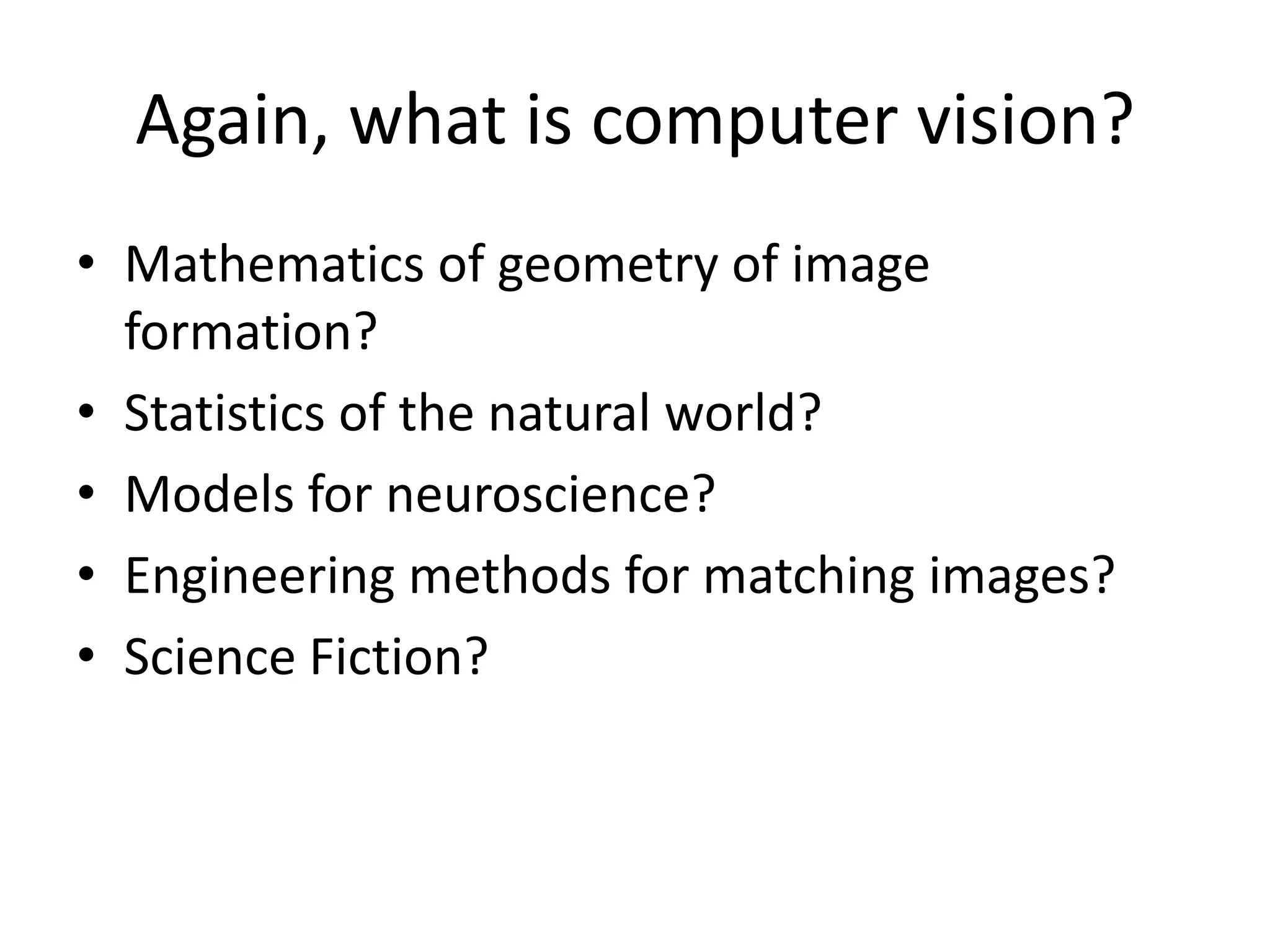 Again, what is computer vision?

• Mathematics of geometry of image formation?
• Statistics of the natural world?
• Models for neuroscience?
• Engineering methods for matching images?
• Science Fiction?